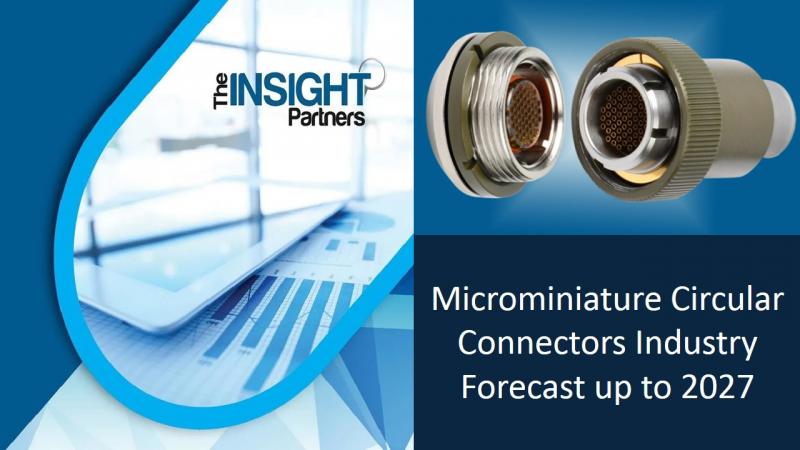 The INSIGHT Partners

Microminiature Circular Connectors Industry Forecast up to 2027